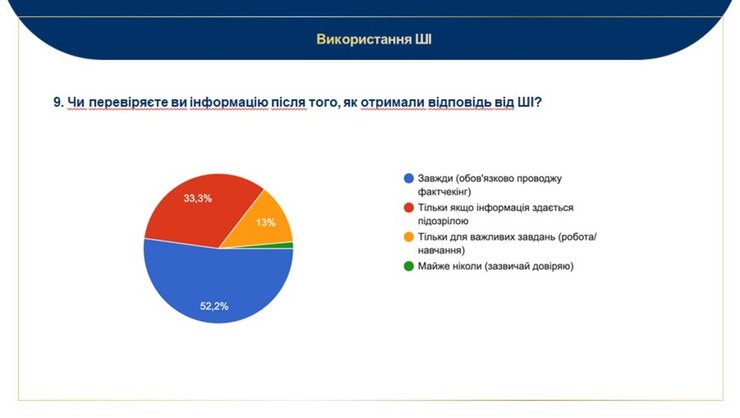 Використання ШІ

9. Чи перевіряєте ви інформацію після того, як отримали відповідь від ШІ?

33,3%

13%

52,2%

Завжди (обов'язково проводжу фактчекінг)
Тільки якщо інформація здається підозрілою
Тільки для важливих завдань (робота/навчання)
Майже ніколи (зазвичай довіряю)